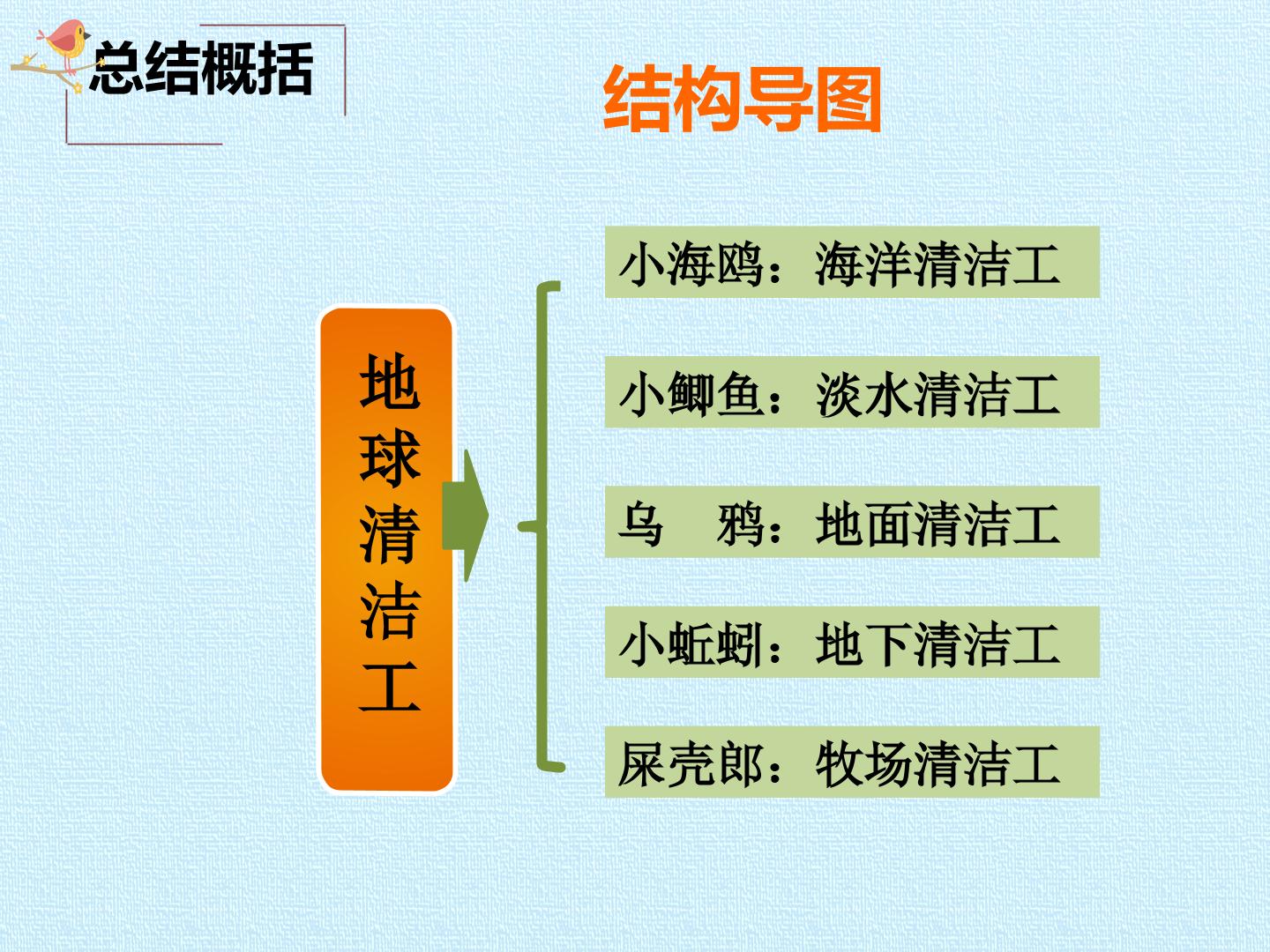 总结概括

结构导图

地球清洁工

小海鸥：海洋清洁工

小鲫鱼：淡水清洁工

乌　鸦：地面清洁工

小蚯蚓：地下清洁工

屎壳郎：牧场清洁工